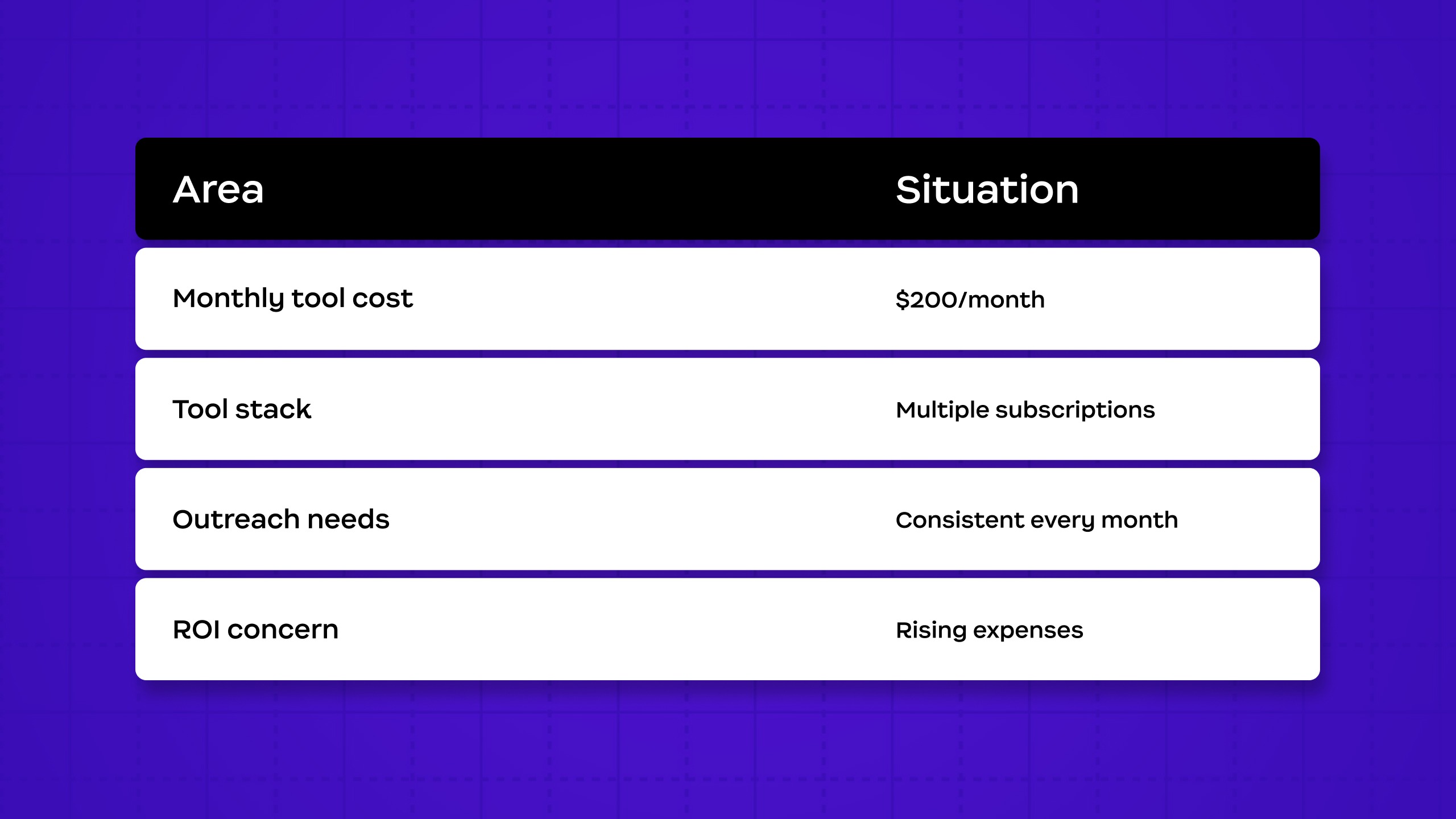 | Area | Situation |
|---|---|
| Monthly tool cost | \$200/month |
| Tool stack | Multiple subscriptions |
| Outreach needs | Consistent every month |
| ROI concern | Rising expenses |